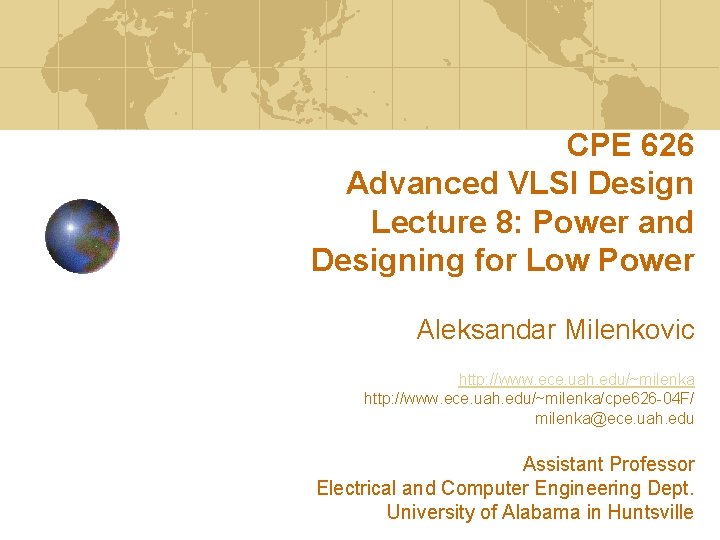 CPE 626
Advanced VLSI Design
Lecture 8: Power and Designing for Low Power

Aleksandar Milenkovic

http://www.ece.uah.edu/~milenka
http://www.ece.uah.edu/~milenka/cpe626-04F/
milenka@ece.uah.edu

Assistant Professor
Electrical and Computer Engineering Dept.
University of Alabama in Huntsville